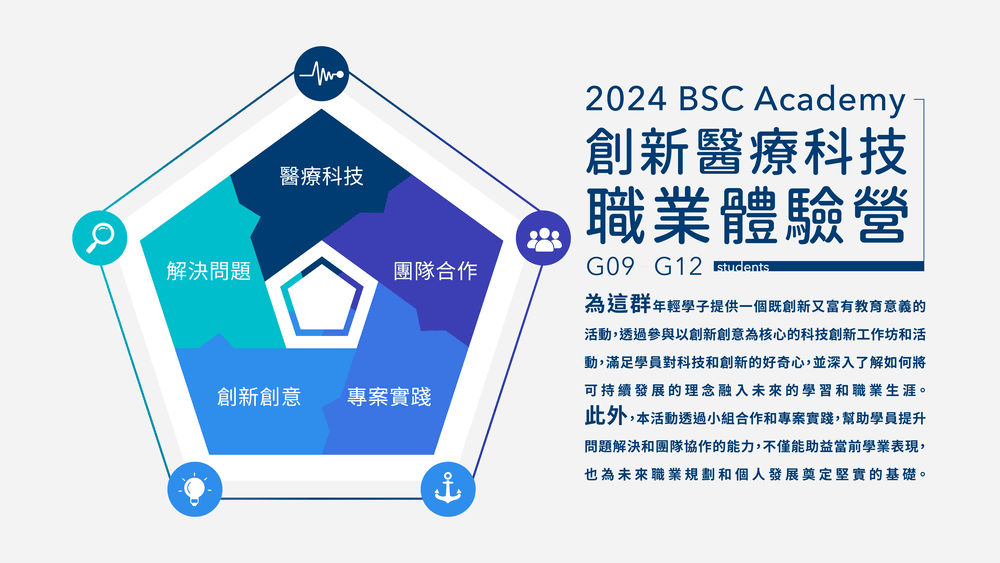 醫療科技

解決問題

團隊合作

創新創意

專案實踐

2024 BSC Academy
創新醫療科技
職業體驗營
G09 G12 students

為這群年輕學子提供一個既創新又富有教育意義的活動，透過參與以創新創意為核心的科技創新工作坊和活動，滿足學員對科技和創新的好奇心，並深入了解如何將可持續發展的理念融入未來的學習和職業生涯。

此外，本活動透過小組合作和專案實踐，幫助學員提升問題解決和團隊協作的能力，不僅能助益當前學業表現，也為未來職業規劃和個人發展奠定堅實的基礎。